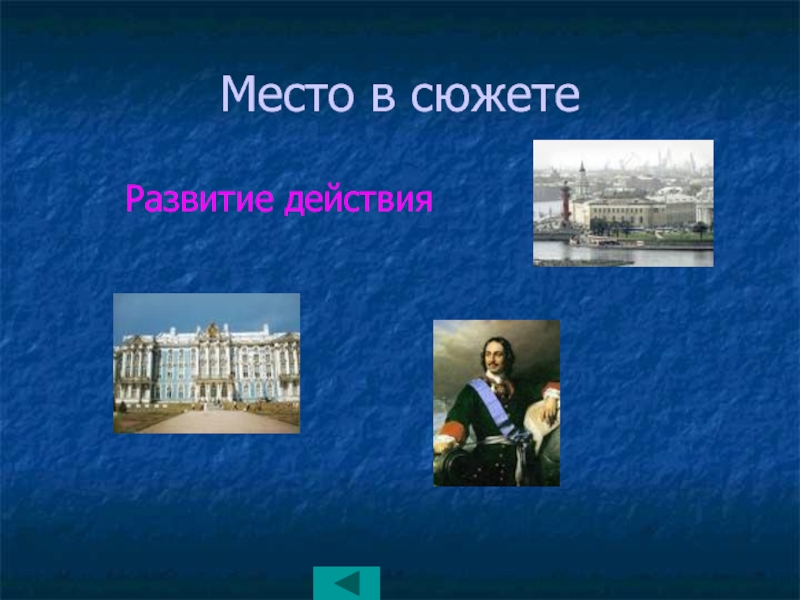 Место в сюжете

Развитие действия